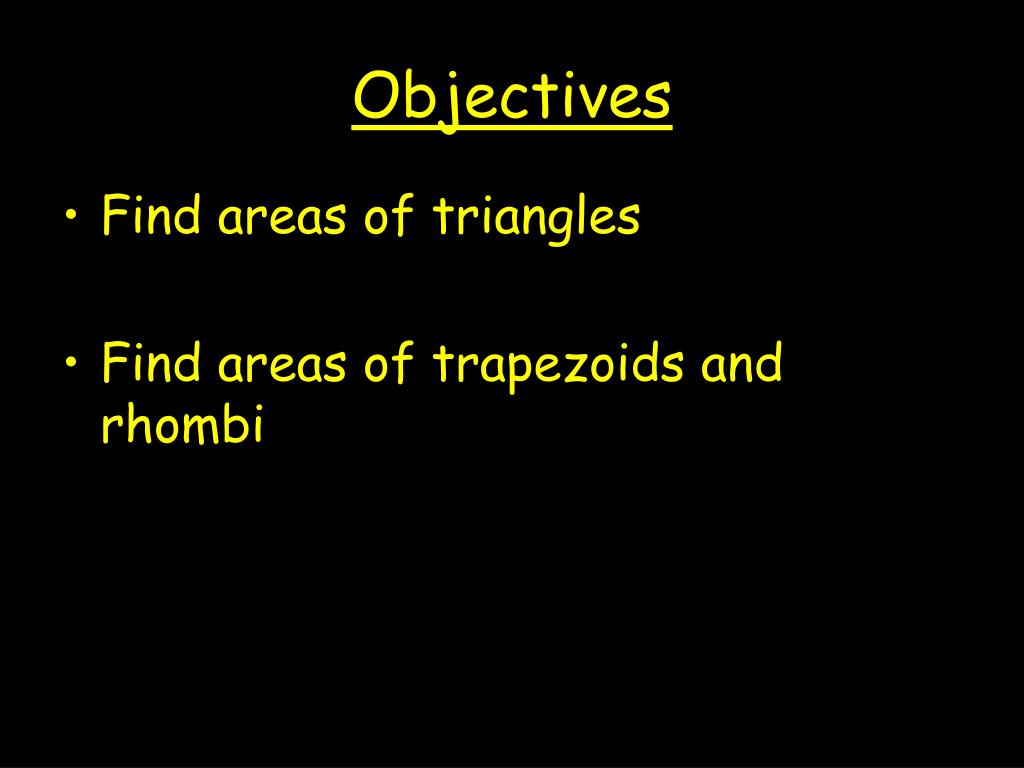 Objectives

• Find areas of triangles

• Find areas of trapezoids and rhombi